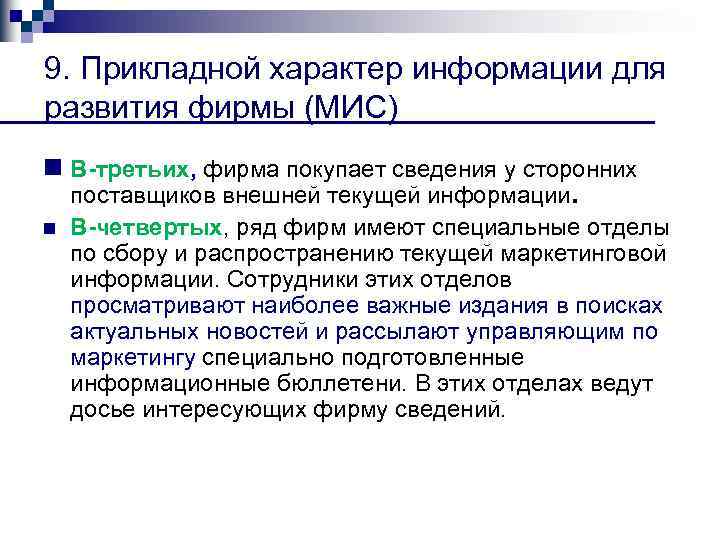 9. Прикладной характер информации для развития фирмы (МИС)

В-третьих, фирма покупает сведения у сторонних поставщиков внешней текущей информации.

В-четвертых, ряд фирм имеют специальные отделы по сбору и распространению текущей маркетинговой информации. Сотрудники этих отделов просматривают наиболее важные издания в поисках актуальных новостей и рассылают управляющим по маркетингу специально подготовленные информационные бюллетени. В этих отделах ведут досье интересующих фирму сведений.